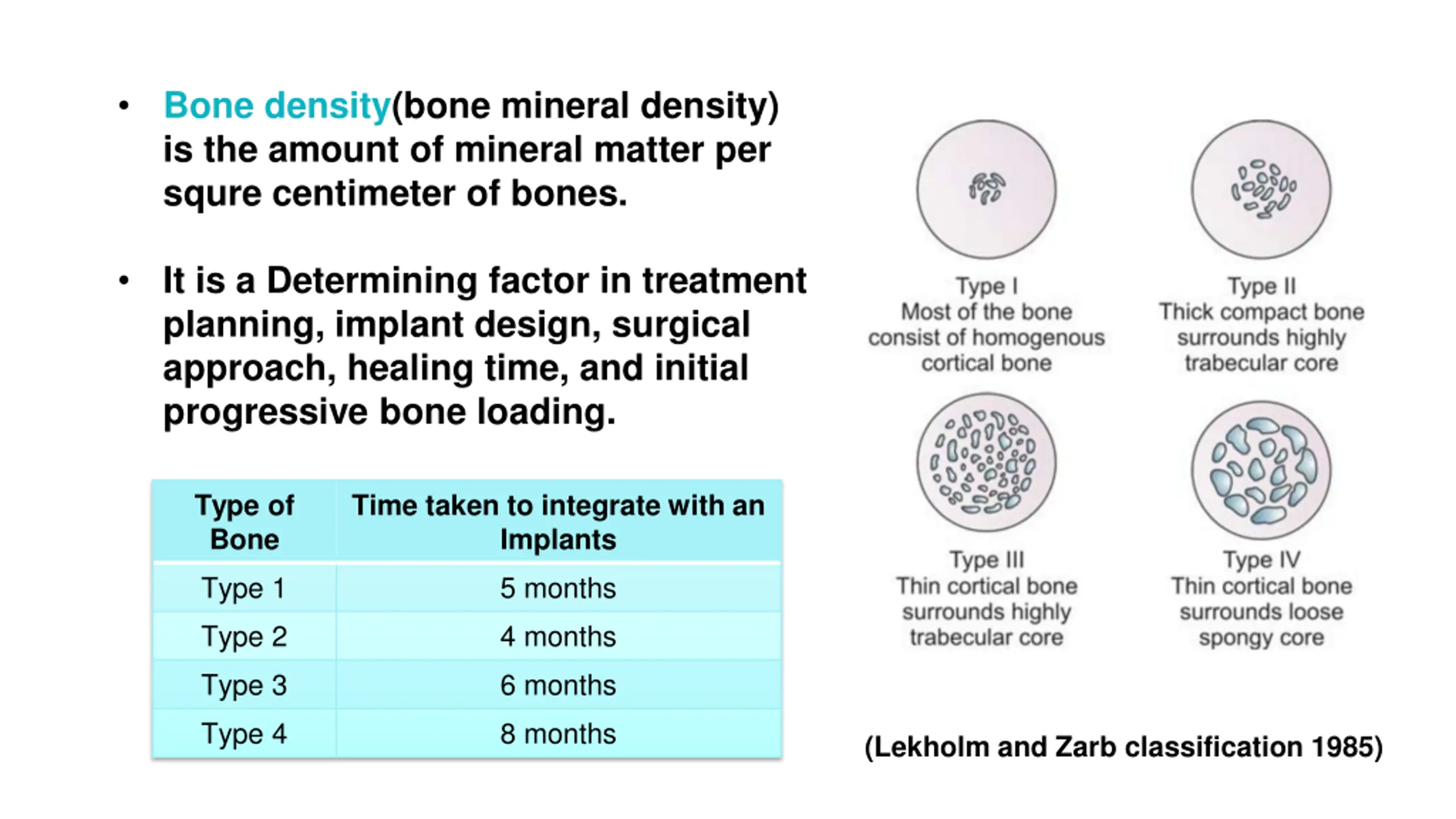 • Bone density(bone mineral density) is the amount of mineral matter per squre centimeter of bones.

• It is a Determining factor in treatment planning, implant design, surgical approach, healing time, and initial progressive bone loading.

| Type of Bone | Time taken to integrate with an Implants |
|---|---|
| Type 1 | 5 months |
| Type 2 | 4 months |
| Type 3 | 6 months |
| Type 4 | 8 months |

Type I
Most of the bone consist of homogenous cortical bone

Type II
Thick compact bone surrounds highly trabecular core

Type III
Thin cortical bone surrounds highly trabecular core

Type IV
Thin cortical bone surrounds loose spongy core

(Lekholm and Zarb classification 1985)